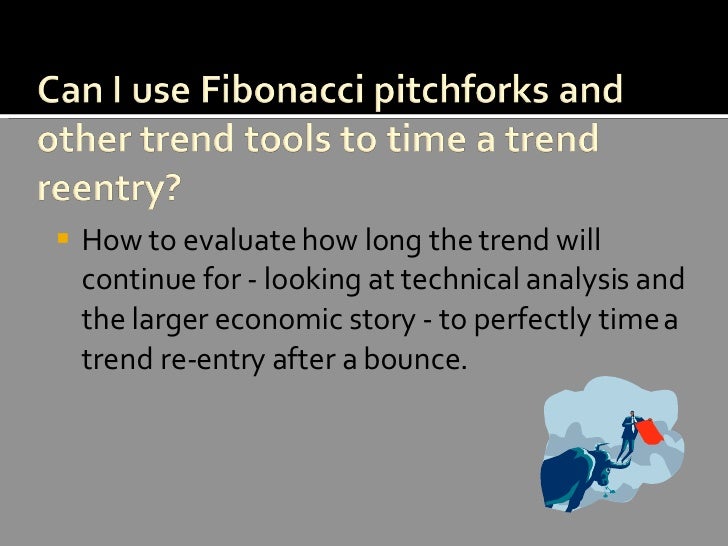 Can I use Fibonacci pitchforks and other trend tools to time a trend reentry?

How to evaluate how long the trend will continue for - looking at technical analysis and the larger economic story - to perfectly time a trend re-entry after a bounce.